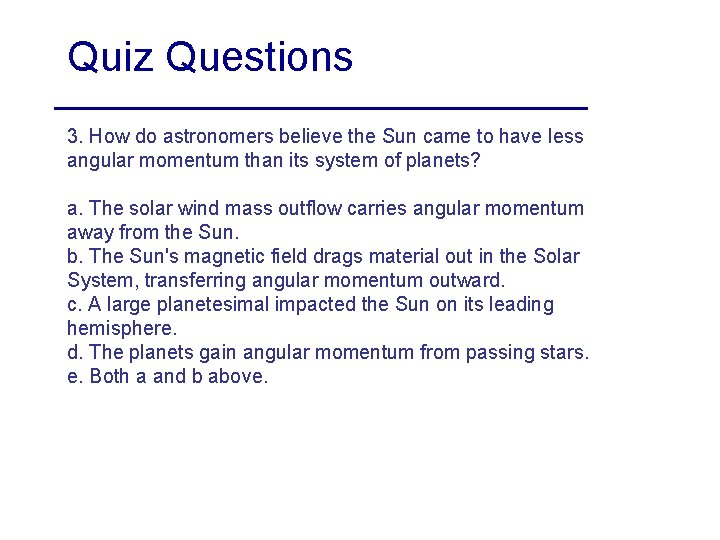 Quiz Questions

3. How do astronomers believe the Sun came to have less angular momentum than its system of planets?

a. The solar wind mass outflow carries angular momentum away from the Sun.
b. The Sun's magnetic field drags material out in the Solar System, transferring angular momentum outward.
c. A large planetesimal impacted the Sun on its leading hemisphere.
d. The planets gain angular momentum from passing stars.
e. Both a and b above.